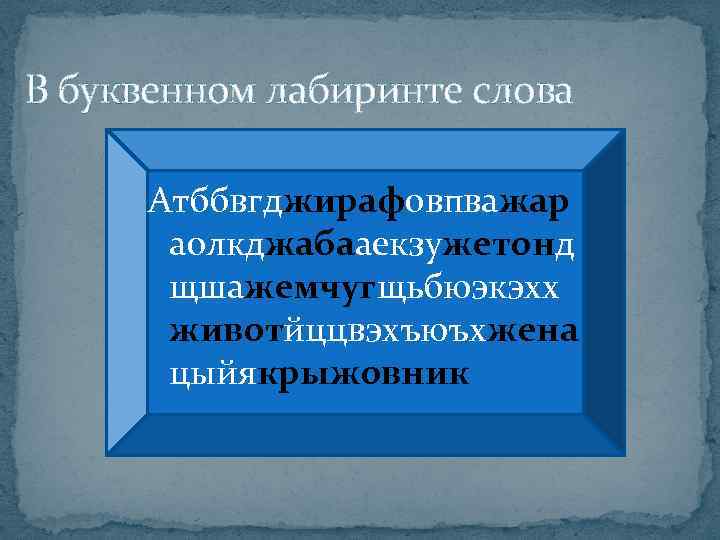 В буквенном лабиринте слова

Атббвгджирафовпважар аолкджабааекзужетонд щшажемчугщьбюэкэхх животйццвэхъюъхжена цыйякрыжовник